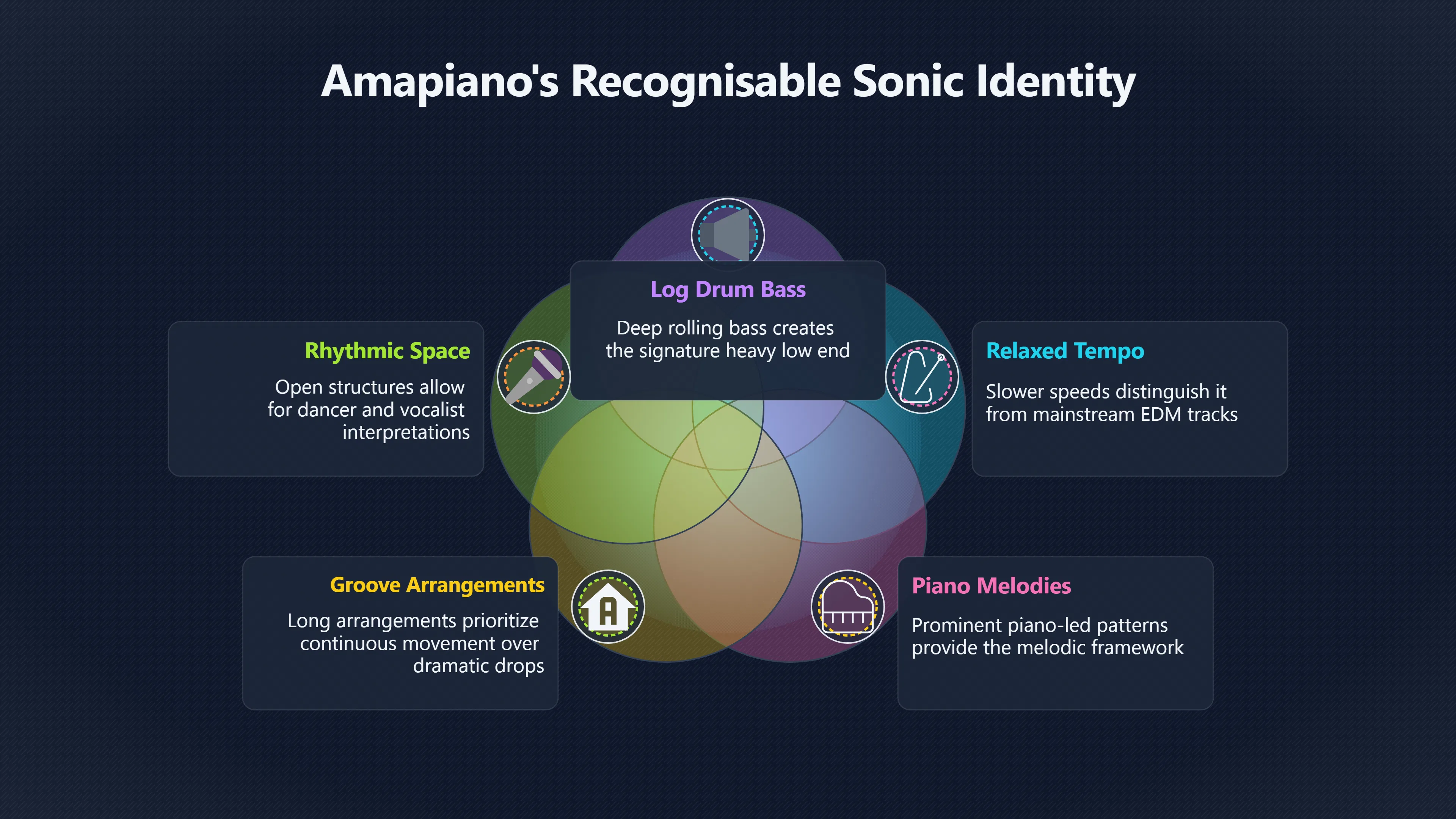 Amapiano's Recognisable Sonic Identity

Log Drum Bass

Deep rolling bass creates the signature heavy low end

Rhythmic Space

Open structures allow for dancer and vocalist interpretations

Relaxed Tempo

Slower speeds distinguish it from mainstream EDM tracks

Groove Arrangements

Long arrangements prioritize continuous movement over dramatic drops

Piano Melodies

Prominent piano-led patterns provide the melodic framework